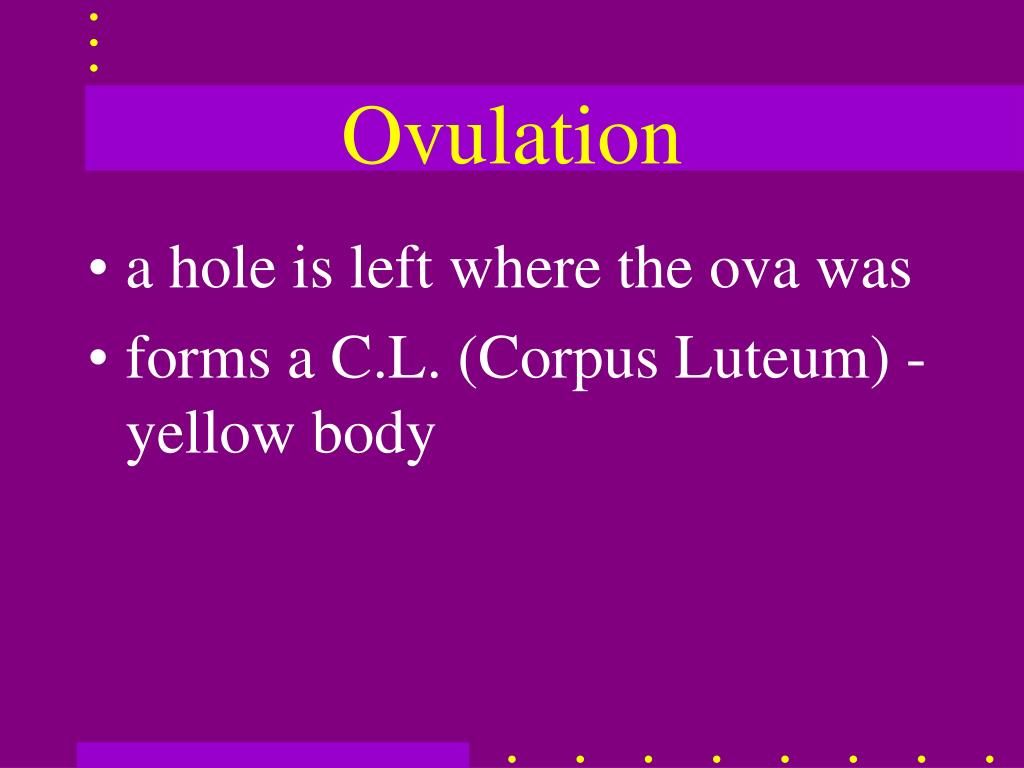 Ovulation

• a hole is left where the ova was
• forms a C.L. (Corpus Luteum) - yellow body